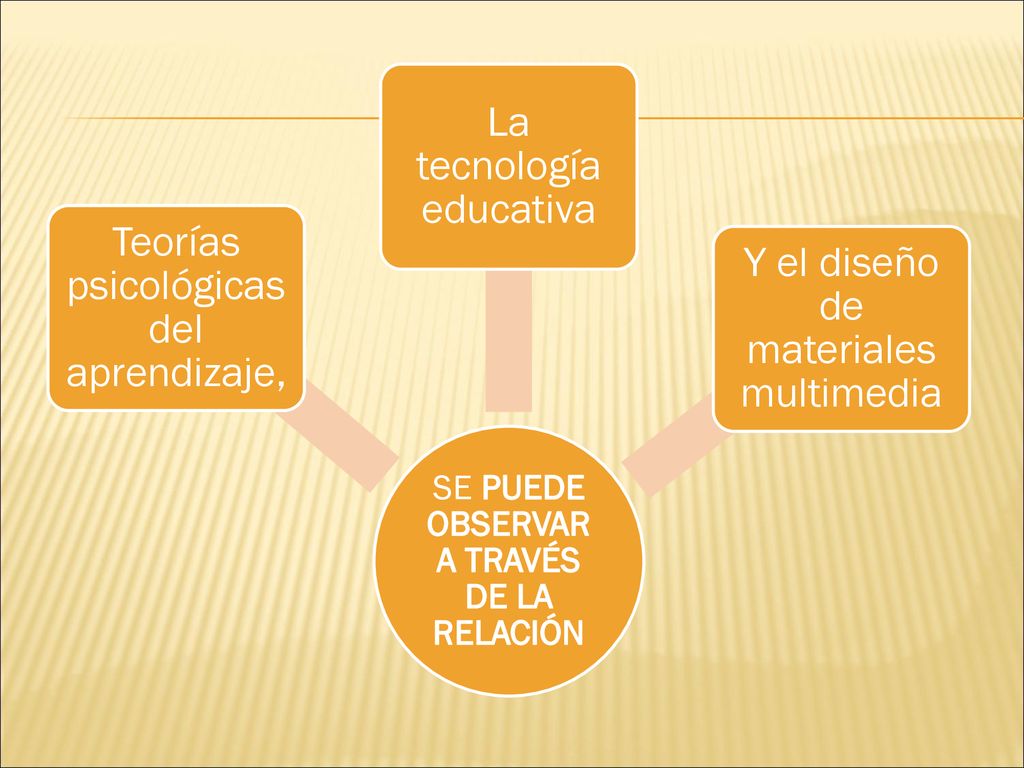 Teorías psicológicas del aprendizaje,

La tecnología educativa

Y el diseño de materiales multimedia

SE PUEDE OBSERVAR A TRAVÉS DE LA RELACIÓN